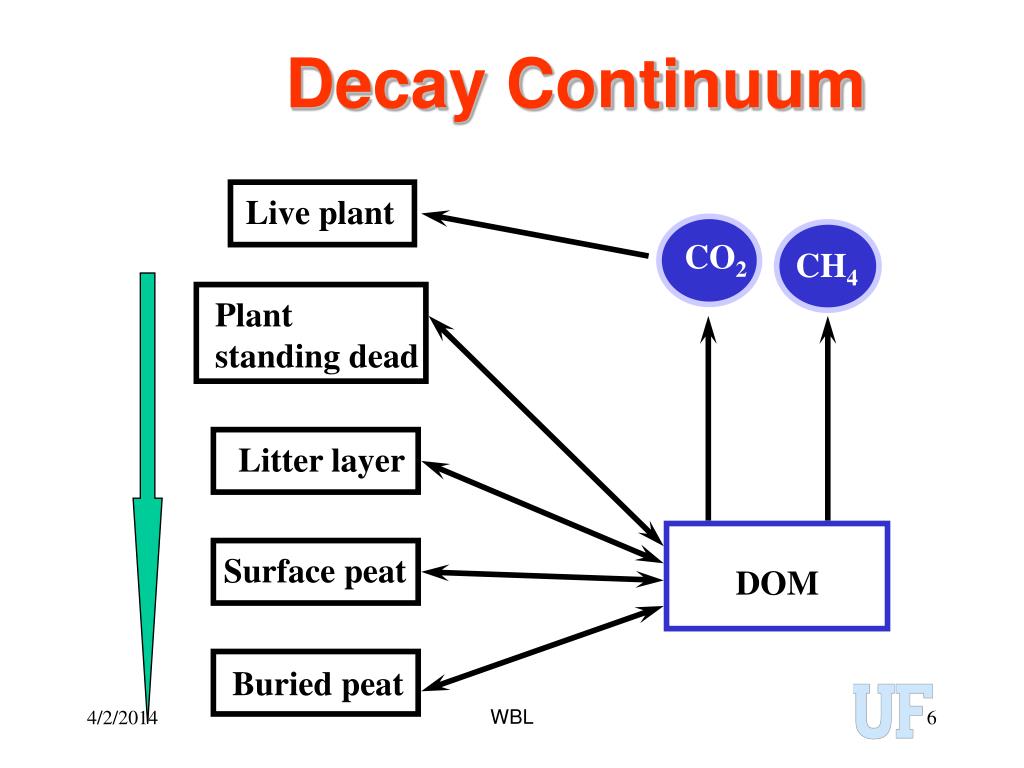 Decay Continuum

Live plant

Plant standing dead

Litter layer

Surface peat

Buried peat

$CO_2$

$CH_4$

DOM

4/2/2014

WBL

UF

6